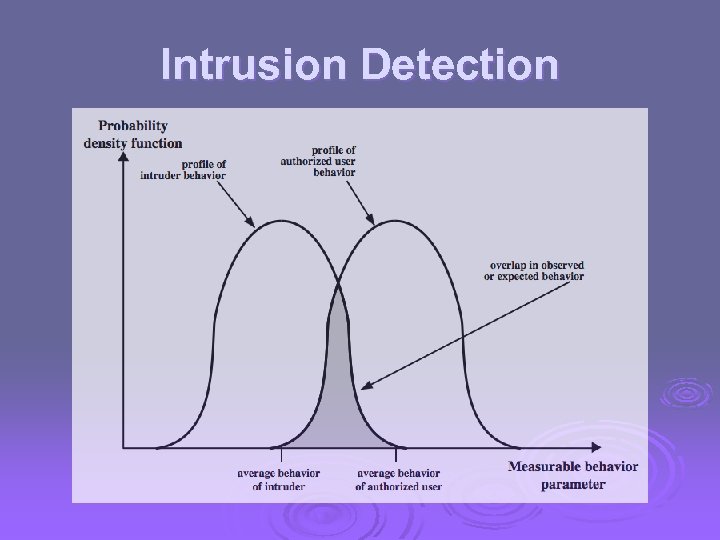 Intrusion Detection

Probability density function

profile of intruder behavior

profile of authorized user behavior

overlap in observed or expected behavior

average behavior of intruder

average behavior of authorized user

Measurable behavior parameter